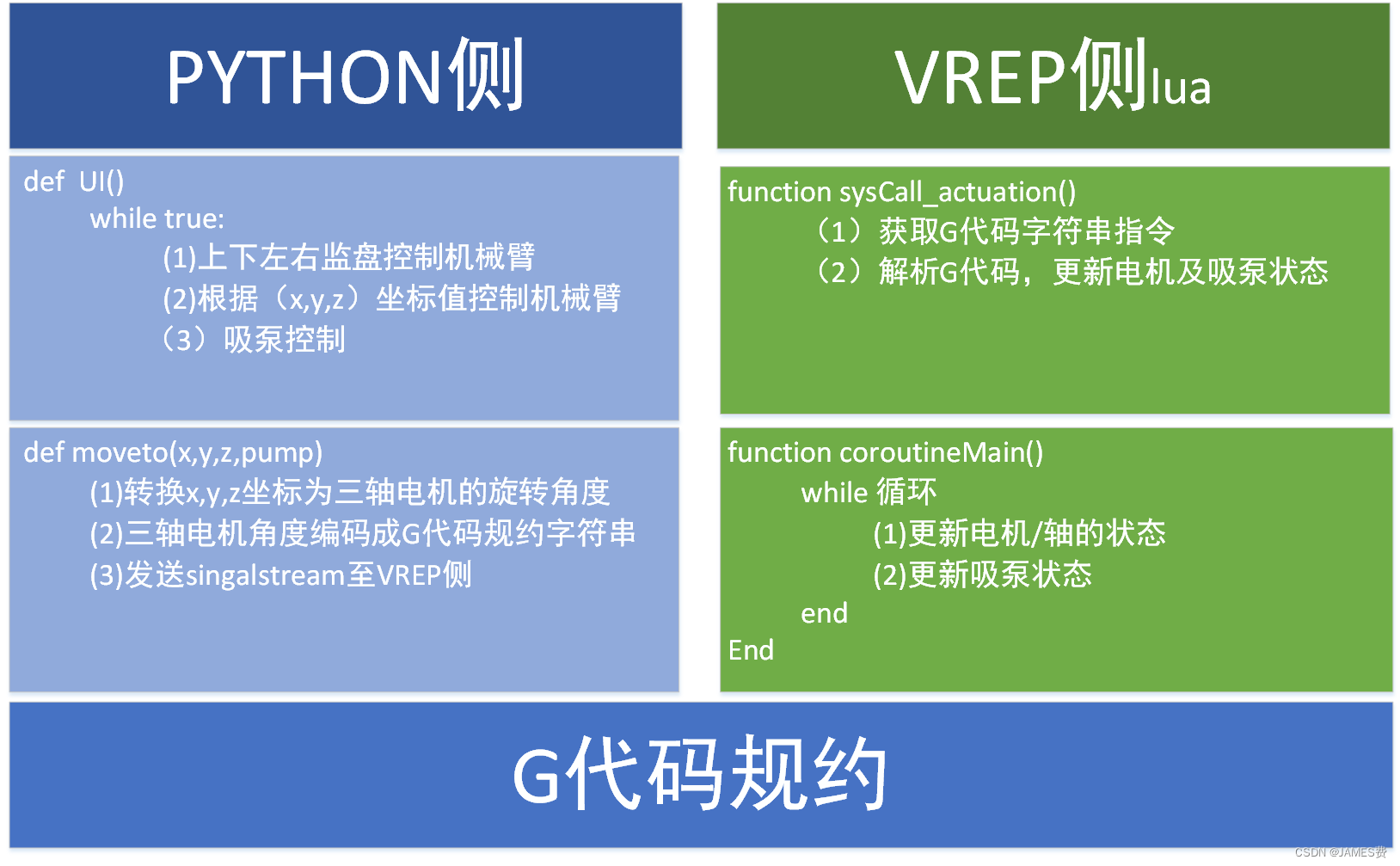 PYTHON侧

def UI()
while true:
(1)上下左右监盘控制机械臂
(2)根据（x,y,z）坐标值控制机械臂
（3）吸泵控制

def moveto(x,y,z,pump)
(1)转换x,y,z坐标为三轴电机的旋转角度
(2)三轴电机角度编码成G代码规约字符串
(3)发送singalstream至VREP侧

VREP侧lua

function sysCall_actuation()
（1）获取G代码字符串指令
（2）解析G代码，更新电机及吸泵状态

function coroutineMain()
while 循环
(1)更新电机/轴的状态
(2)更新吸泵状态
end
End

G代码规约

CSDN @JAMES费